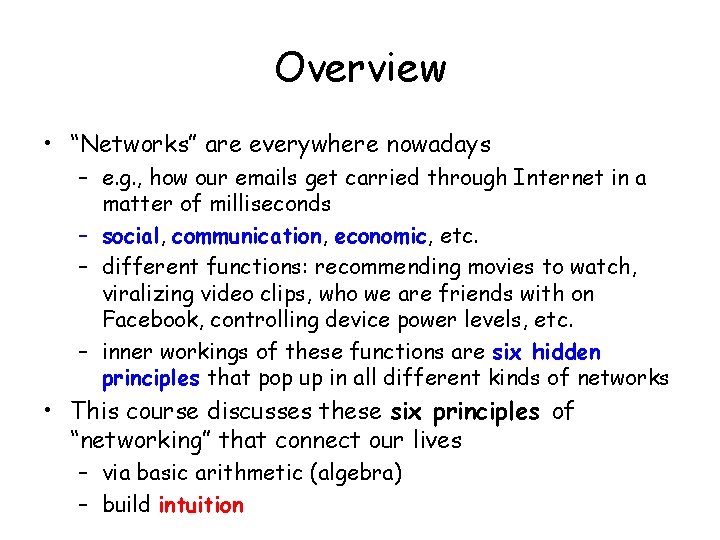 Overview

• “Networks” are everywhere nowadays
– e.g., how our emails get carried through Internet in a matter of milliseconds
– social, communication, economic, etc.
– different functions: recommending movies to watch, viralizing video clips, who we are friends with on Facebook, controlling device power levels, etc.
– inner workings of these functions are six hidden principles that pop up in all different kinds of networks
• This course discusses these six principles of “networking” that connect our lives
– via basic arithmetic (algebra)
– build intuition